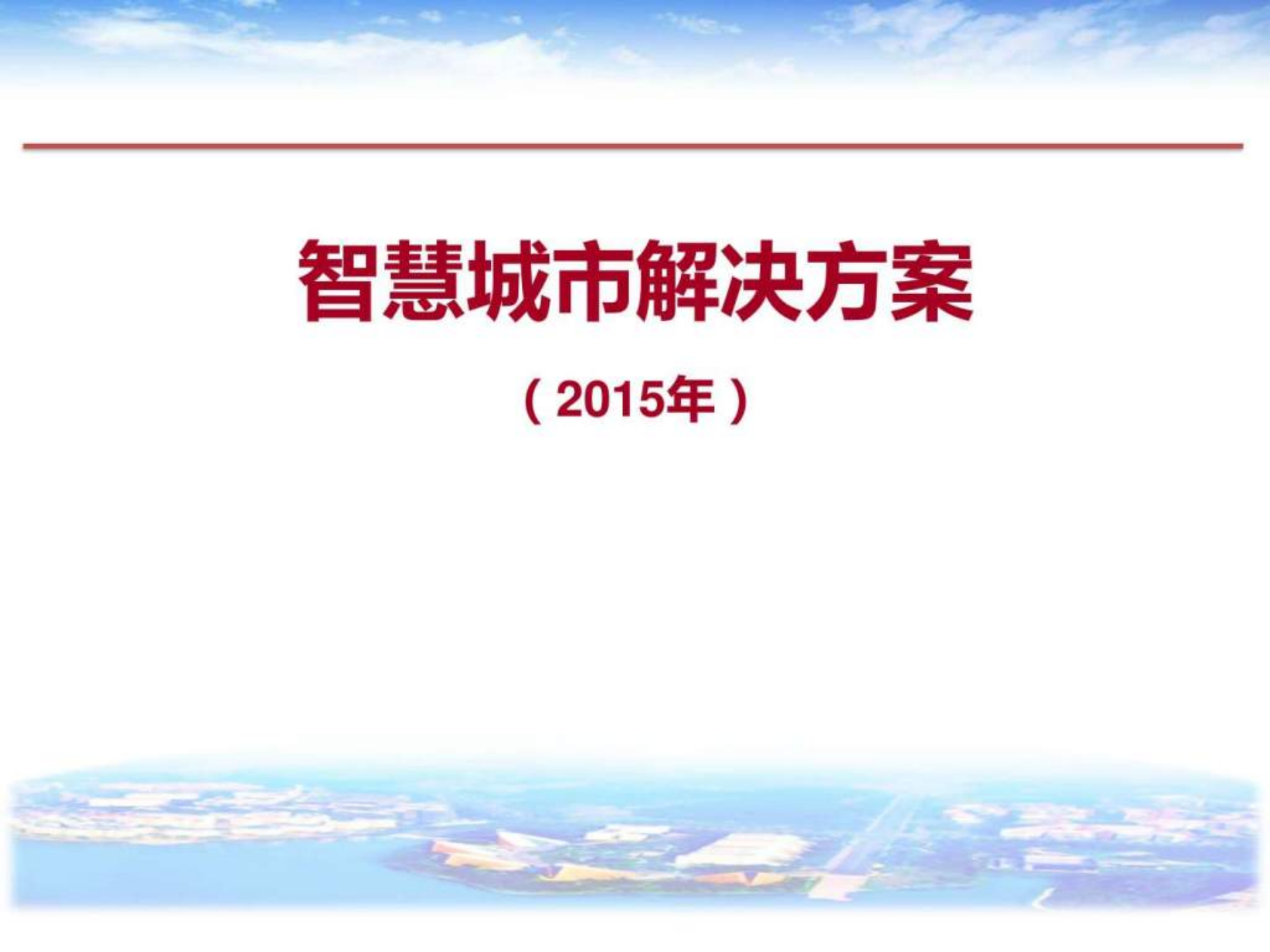 智慧城市解决方案

（2015年）